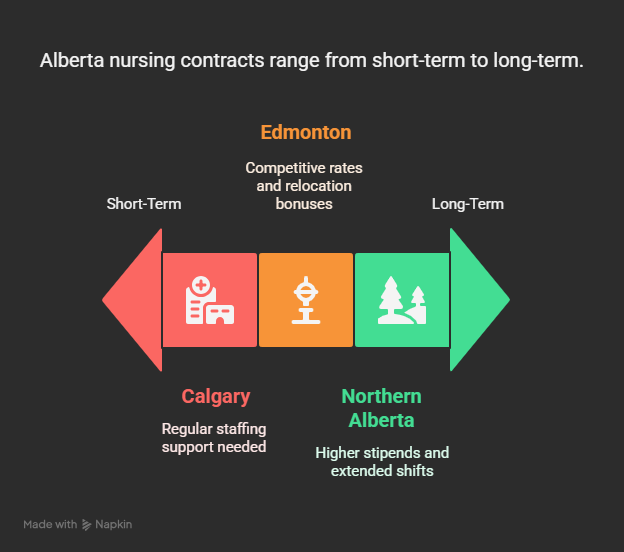 Alberta nursing contracts range from short-term to long-term.

Edmonton

Competitive rates and relocation bonuses

Short-Term

Long-Term

Calgary

Regular staffing support needed

Northern Alberta

Higher stipends and extended shifts

Made with Napkin